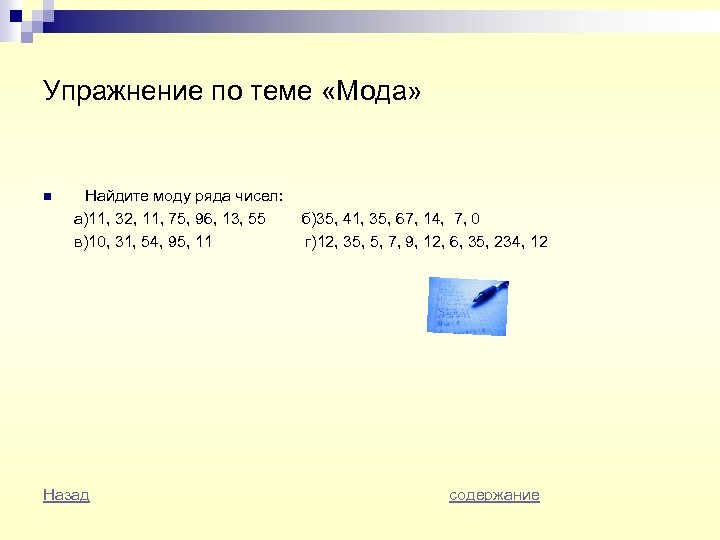 Упражнение по теме «Мода»

Найдите моду ряда чисел:

а)11, 32, 11, 75, 96, 13, 55 б)35, 41, 35, 67, 14, 7, 0

в)10, 31, 54, 95, 11 г)12, 35, 5, 7, 9, 12, 6, 35, 234, 12

Назад

содержание